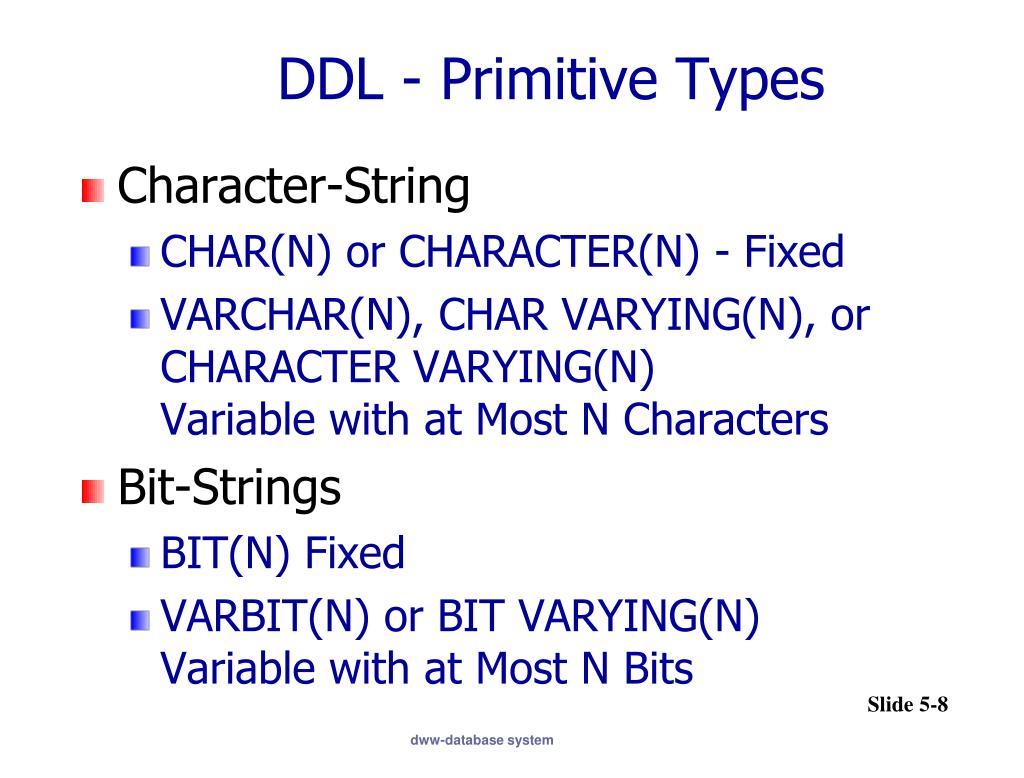 DDL - Primitive Types

Character-String

CHAR(N) or CHARACTER(N) - Fixed

VARCHAR(N), CHAR VARYING(N), or CHARACTER VARYING(N)
Variable with at Most N Characters

Bit-Strings

BIT(N) Fixed

VARBIT(N) or BIT VARYING(N)
Variable with at Most N Bits

Slide 5-8

dww-database system